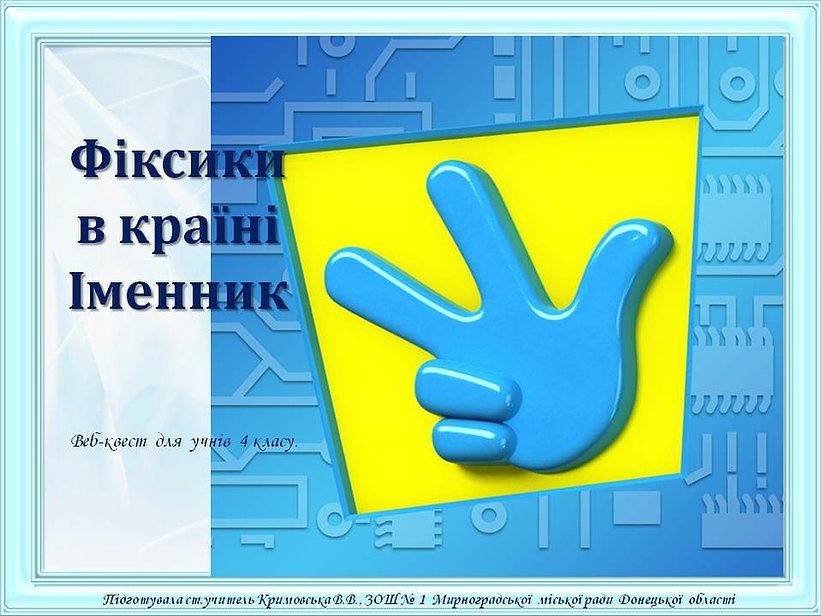 Фіксики в країні Іменник

Веб-квест для учнів 4 класу.

Підготувала ст.учитель Кримовська В.В., ЗОШ № 1 Мирноградської міської ради Донецької області